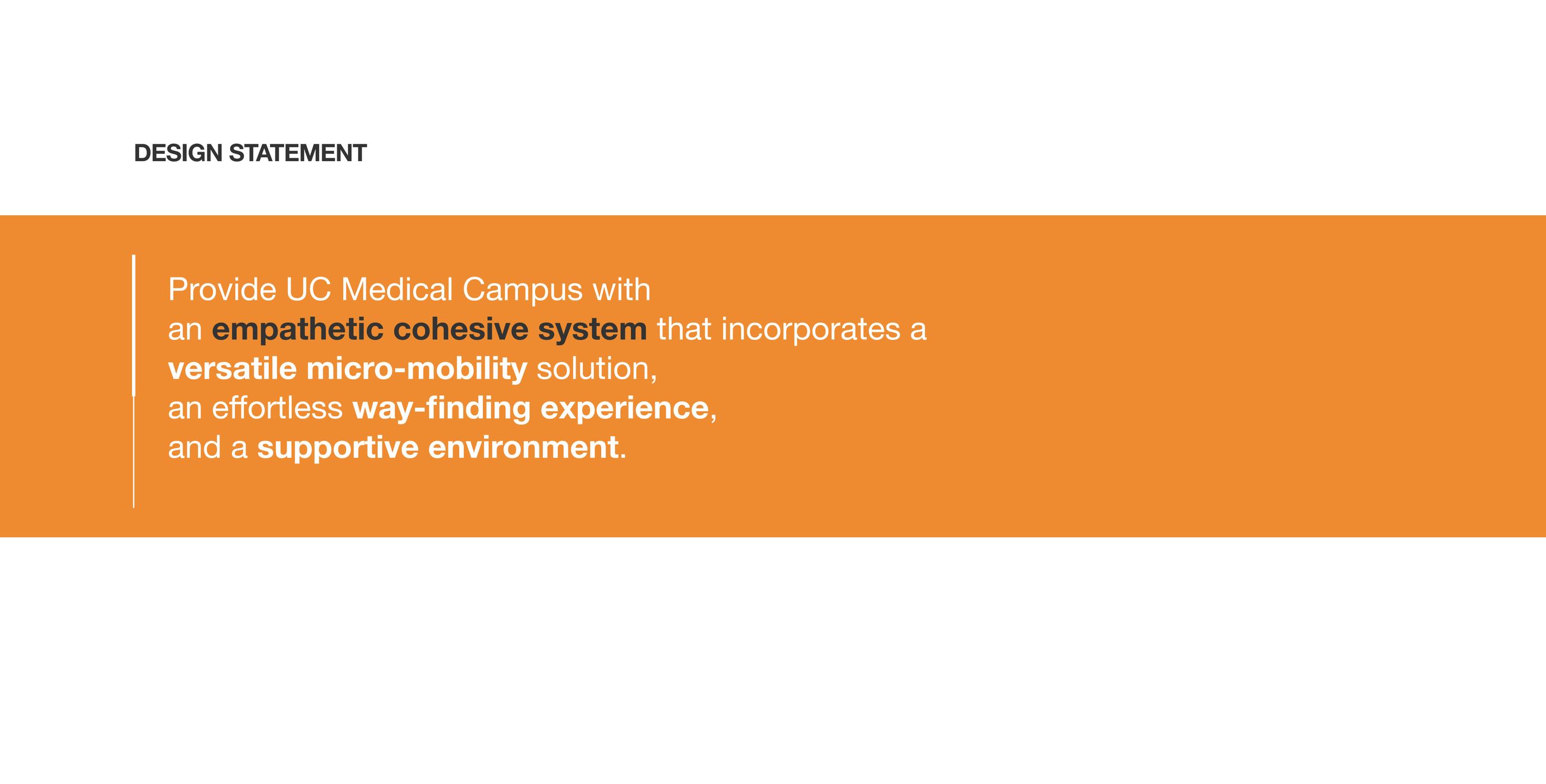 DESIGN STATEMENT

Provide UC Medical Campus with an empathetic cohesive system that incorporates a versatile micro-mobility solution, an effortless way-finding experience, and a supportive environment.